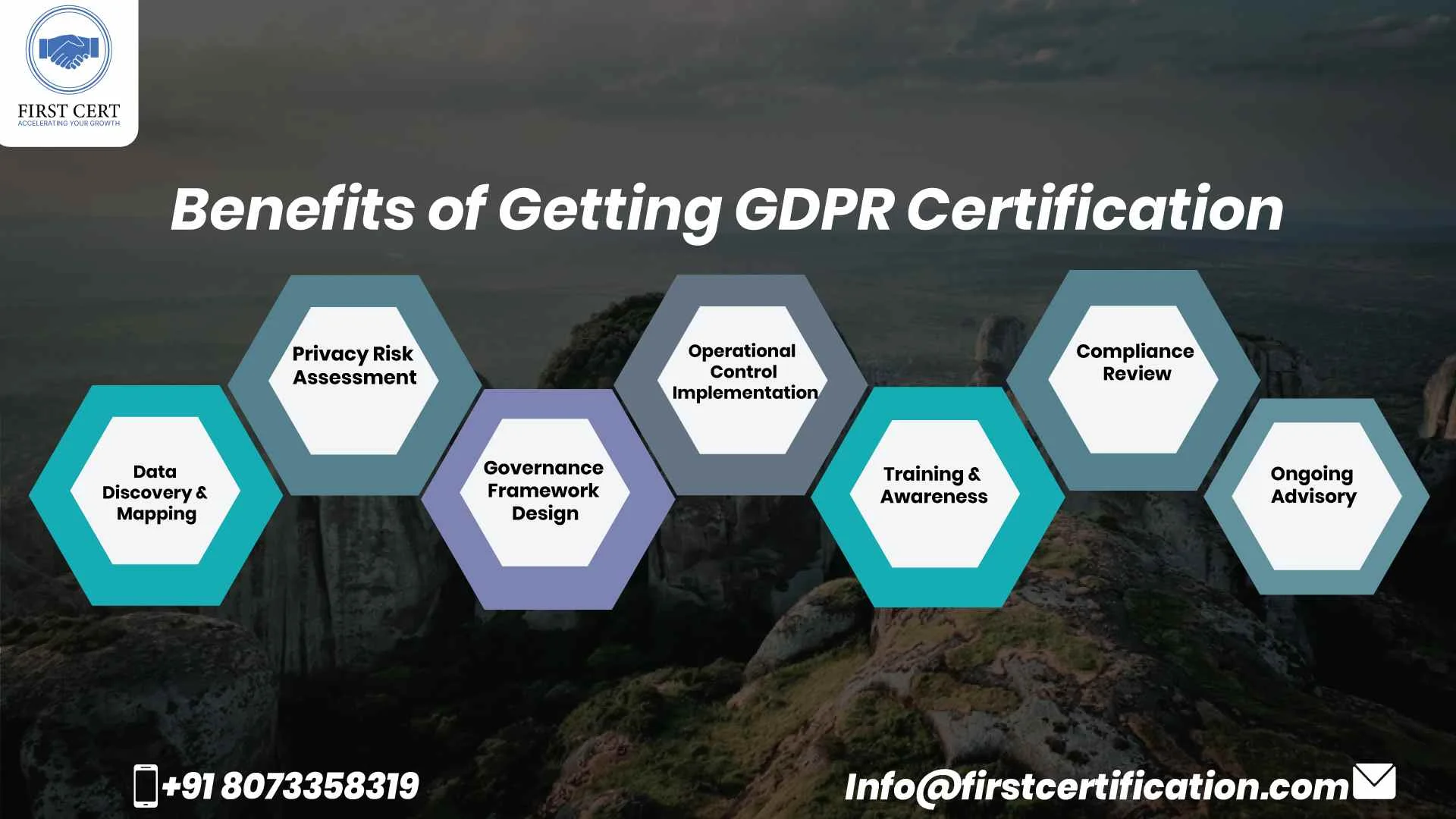 FIRST CERT
ACCELERATING YOUR GROWTH

Benefits of Getting GDPR Certification

Data Discovery & Mapping

Privacy Risk Assessment

Governance Framework Design

Operational Control Implementation

Training & Awareness

Compliance Review

Ongoing Advisory

+91 8073358319

Info@firstcertification.com